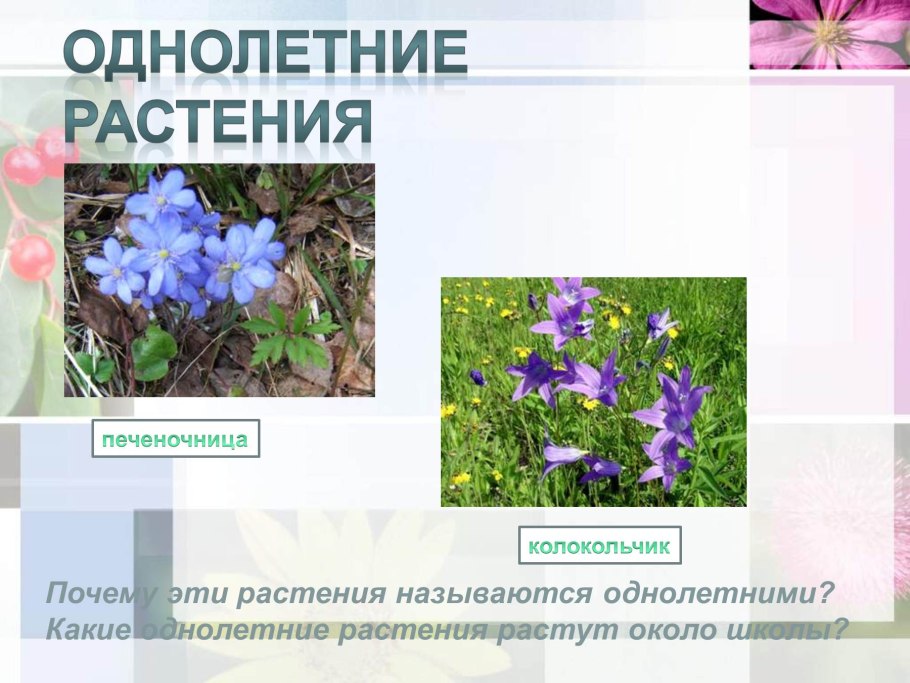 ОДНОЛЕТНИЕ РАСТЕНИЯ

печеночница

колокольчик

Почему эти растения называются однолетними?
Какие однолетние растения растут около школы?